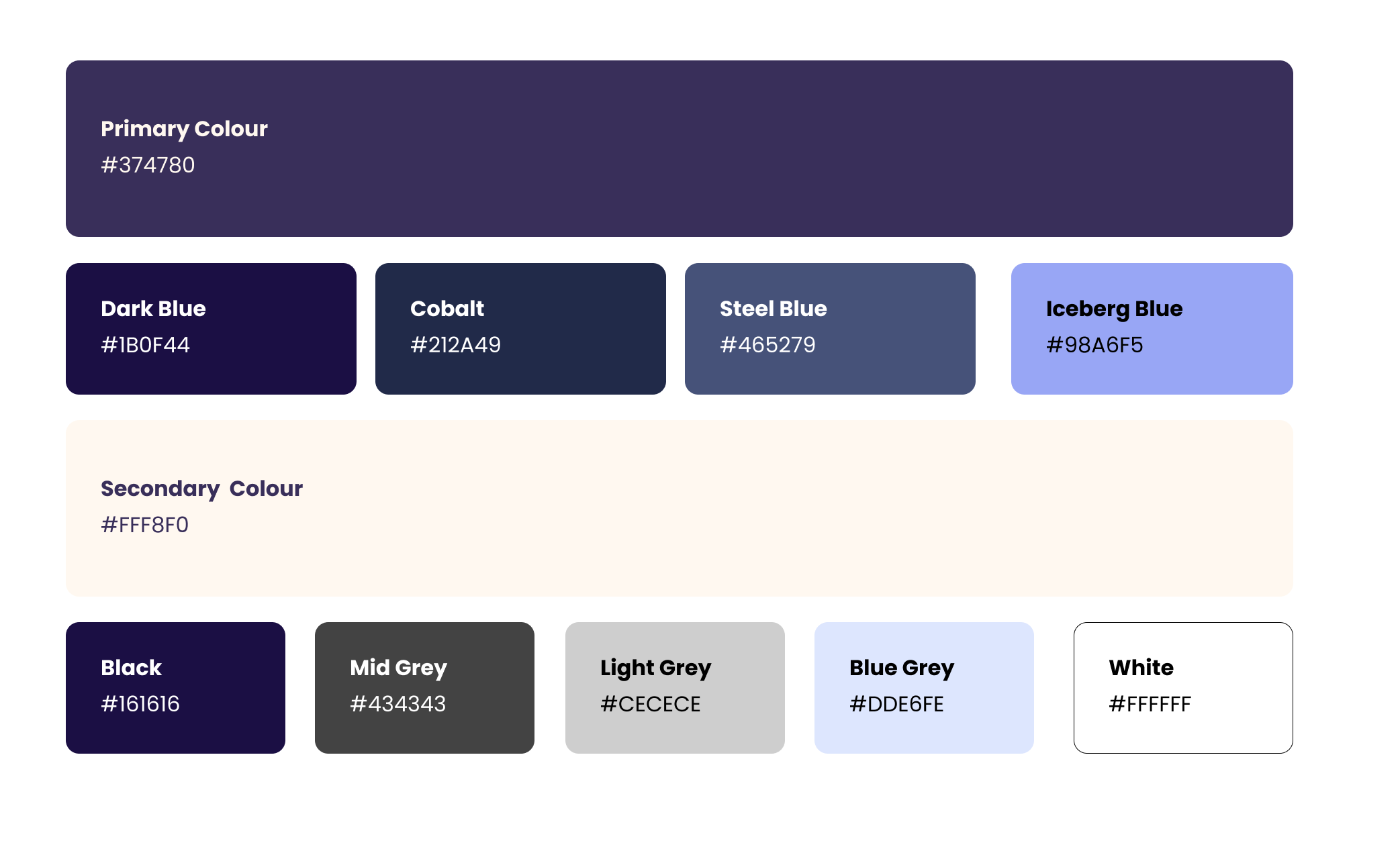 Primary Colour
#374780

Dark Blue
#1B0F44

Cobalt
#212A49

Steel Blue
#465279

Iceberg Blue
#98A6F5

Secondary Colour
#FFF8F0

Black
#161616

Mid Grey
#434343

Light Grey
#CECECE

Blue Grey
#DDE6FE

White
#FFFFFF